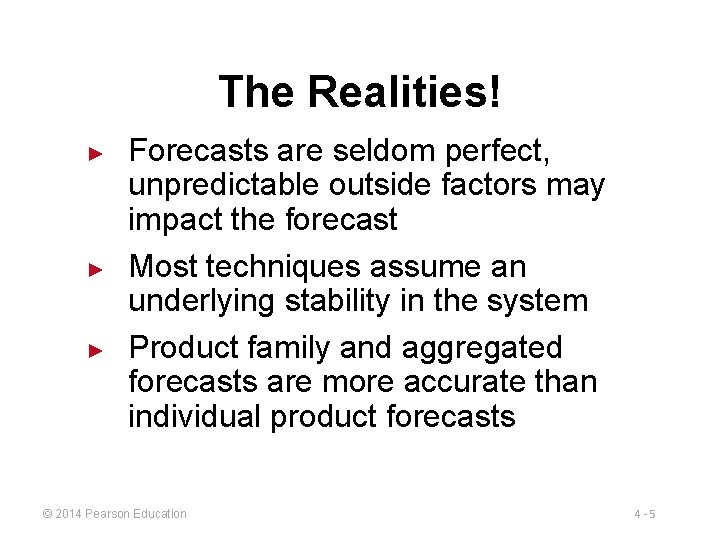 The Realities!

► Forecasts are seldom perfect, unpredictable outside factors may impact the forecast

► Most techniques assume an underlying stability in the system

► Product family and aggregated forecasts are more accurate than individual product forecasts

© 2014 Pearson Education

4 - 5